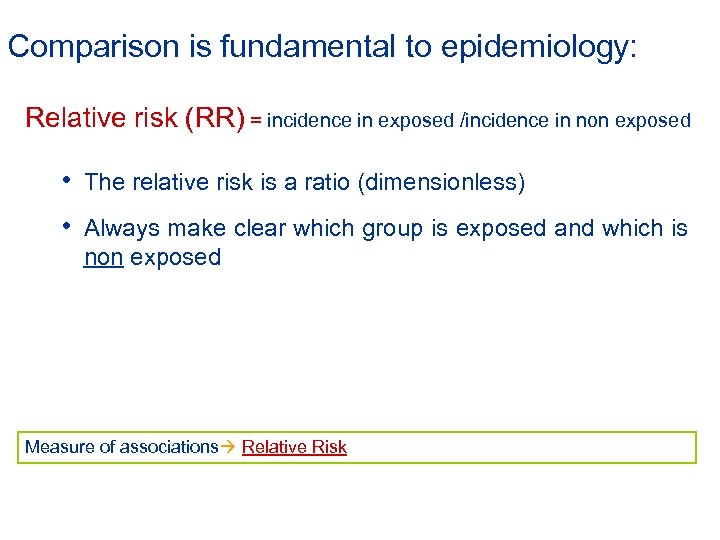 Comparison is fundamental to epidemiology:

Relative risk (RR) = incidence in exposed /incidence in non exposed

• The relative risk is a ratio (dimensionless)

• Always make clear which group is exposed and which is non exposed

Measure of associations→ Relative Risk